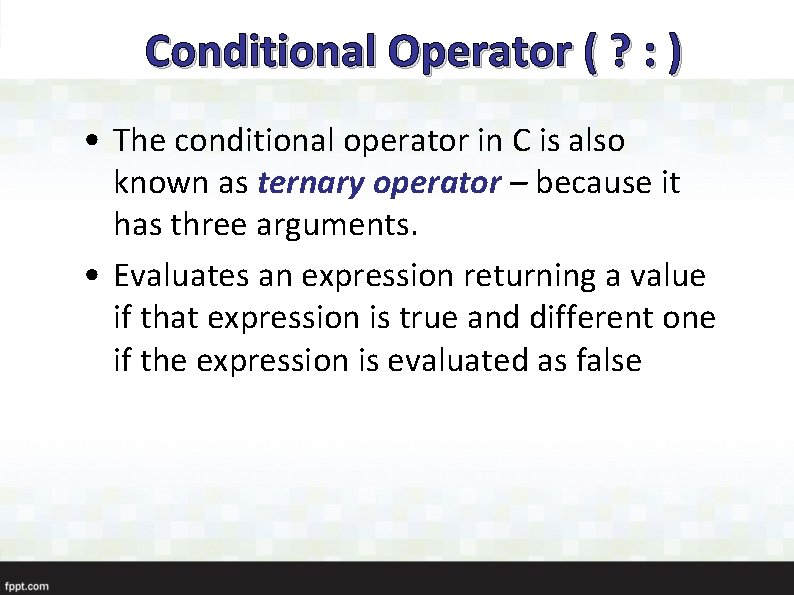 Conditional Operator ( ? : )

• The conditional operator in C is also known as ternary operator – because it has three arguments.

• Evaluates an expression returning a value if that expression is true and different one if the expression is evaluated as false

fppt.com